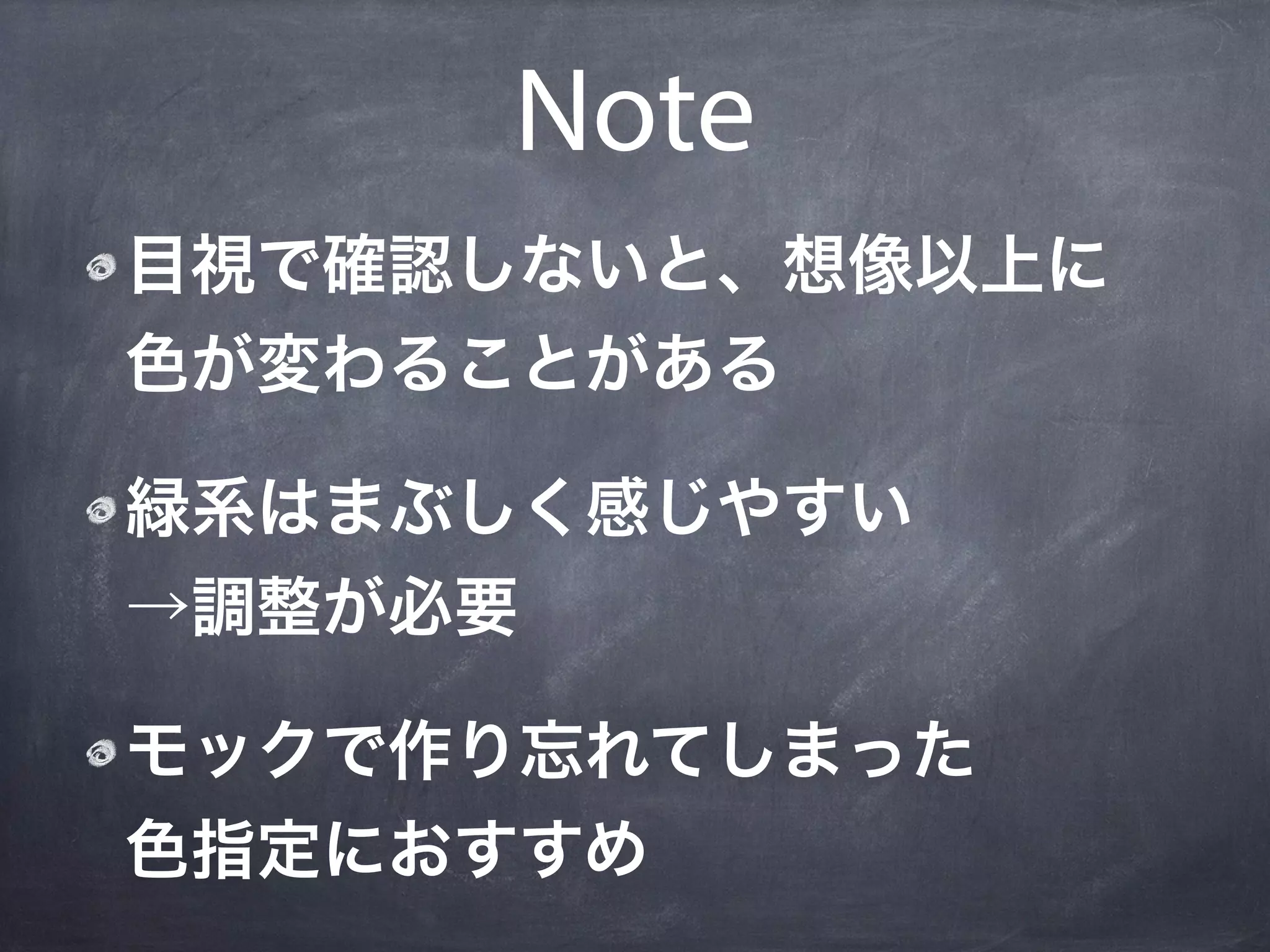 Note

目視で確認しないと、想像以上に色が変わることがある

緑系はまぶしく感じやすい
→調整が必要

モックで作り忘れてしまった色指定におすすめ